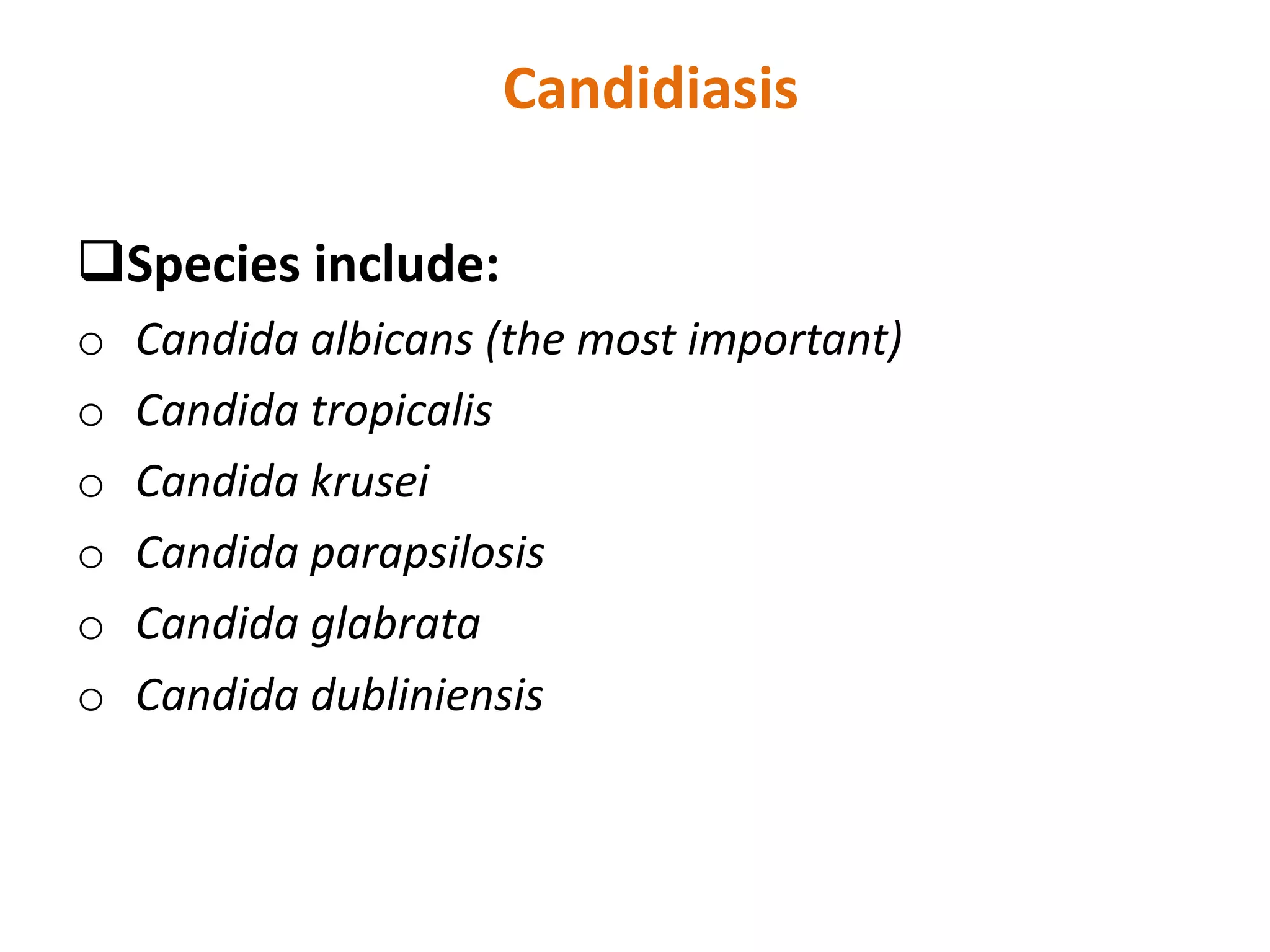 Candidiasis

❑Species include:

o Candida albicans (the most important)

o Candida tropicalis

o Candida krusei

o Candida parapsilosis

o Candida glabrata

o Candida dubliniensis